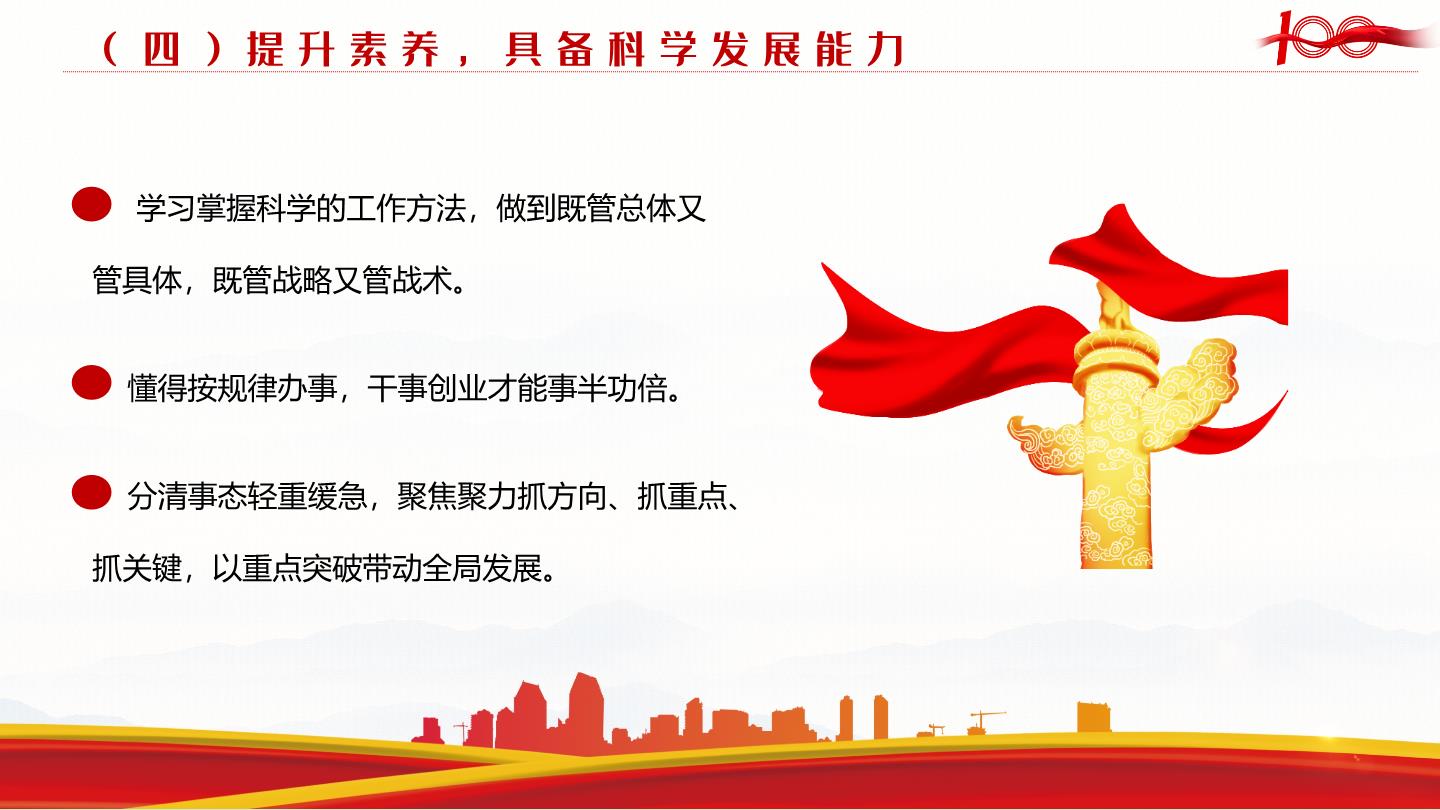 （四）提升素养，具备科学发展能力

100

学习掌握科学的工作方法，做到既管总体又管具体，既管战略又管战术。

懂得按规律办事，干事创业才能事半功倍。

分清事态轻重缓急，聚焦聚力抓方向、抓重点、抓关键，以重点突破带动全局发展。